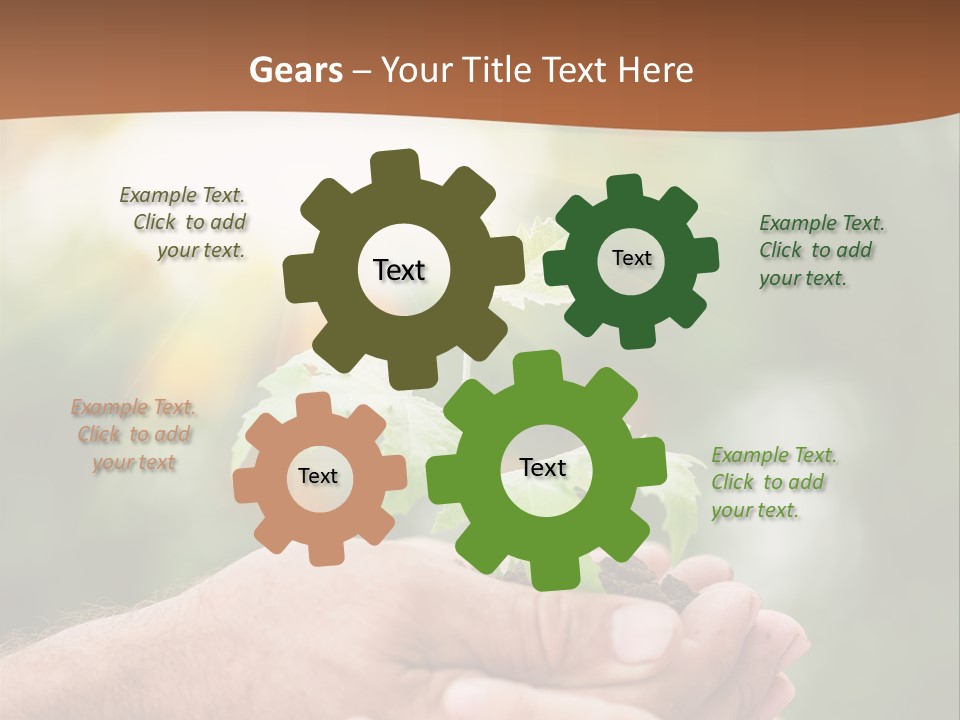 Gears – Your Title Text Here

Example Text. Click to add your text.

Text

Text

Example Text. Click to add your text.

Example Text. Click to add your text

Text

Text

Example Text. Click to add your text.